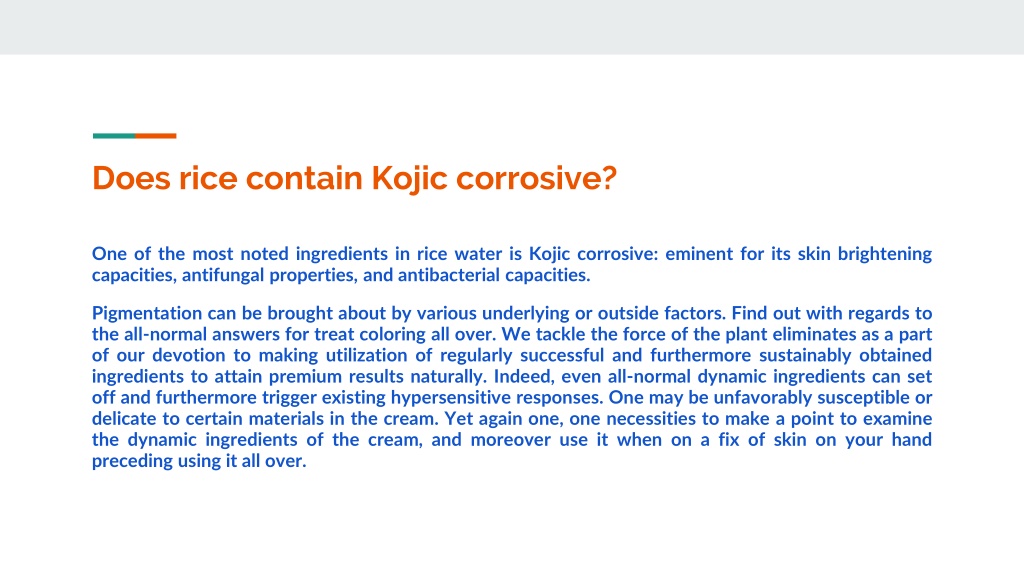 Does rice contain Kojic corrosive?

One of the most noted ingredients in rice water is Kojic corrosive: eminent for its skin brightening capacities, antifungal properties, and antibacterial capacities.

Pigmentation can be brought about by various underlying or outside factors. Find out with regards to the all-normal answers for treat coloring all over. We tackle the force of the plant eliminates as a part of our devotion to making utilization of regularly successful and furthermore sustainably obtained ingredients to attain premium results naturally. Indeed, even all-normal dynamic ingredients can set off and furthermore trigger existing hypersensitive responses. One may be unfavorably susceptible or delicate to certain materials in the cream. Yet again one, one necessities to make a point to examine the dynamic ingredients of the cream, and moreover use it when on a fix of skin on your hand preceding using it all over.